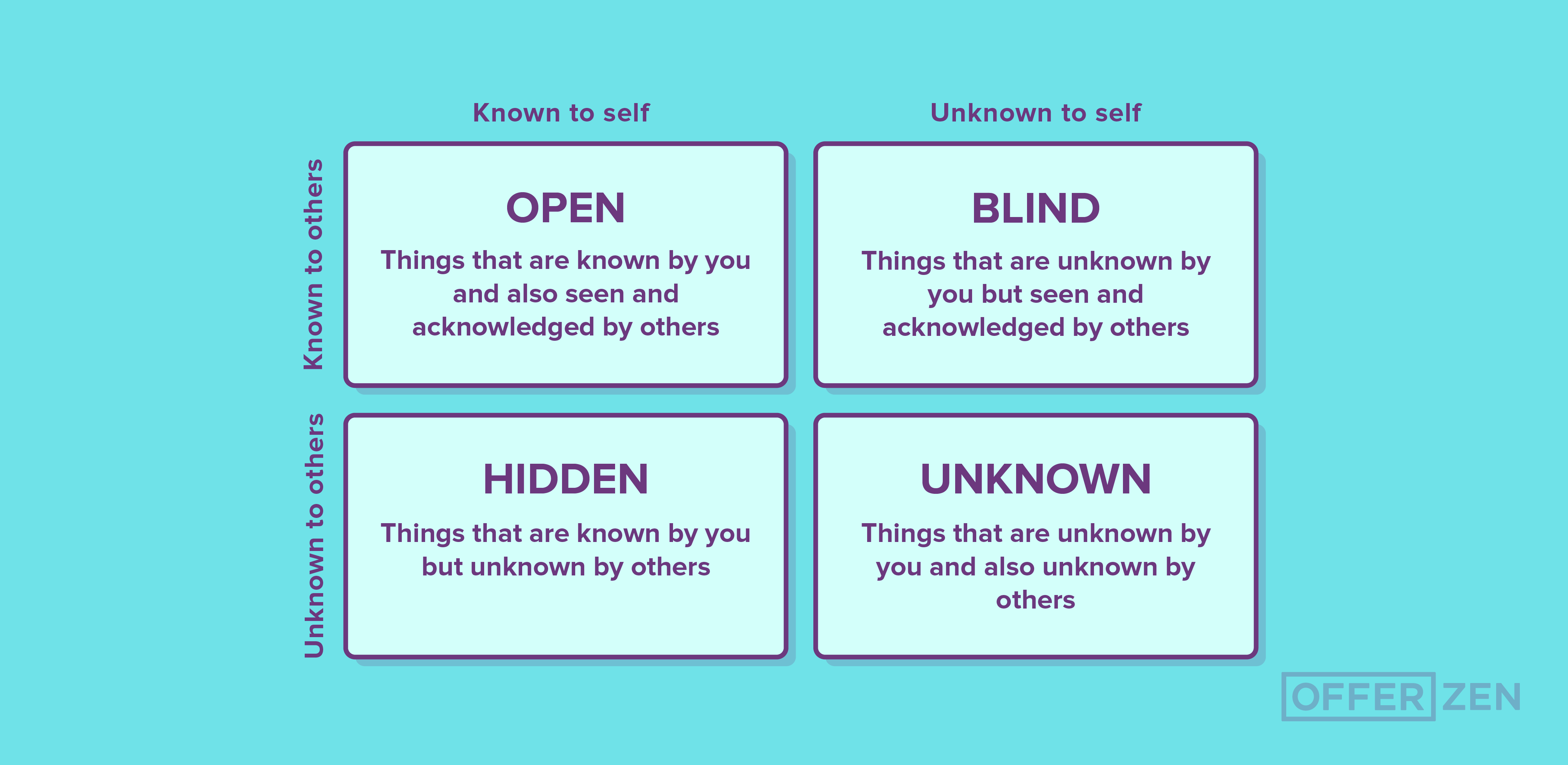 Known to self

Unknown to self

Known to others

OPEN

Things that are known by you and also seen and acknowledged by others

BLIND

Things that are unknown by you but seen and acknowledged by others

Unknown to others

HIDDEN

Things that are known by you but unknown by others

UNKNOWN

Things that are unknown by you and also unknown by others

OFFER ZEN